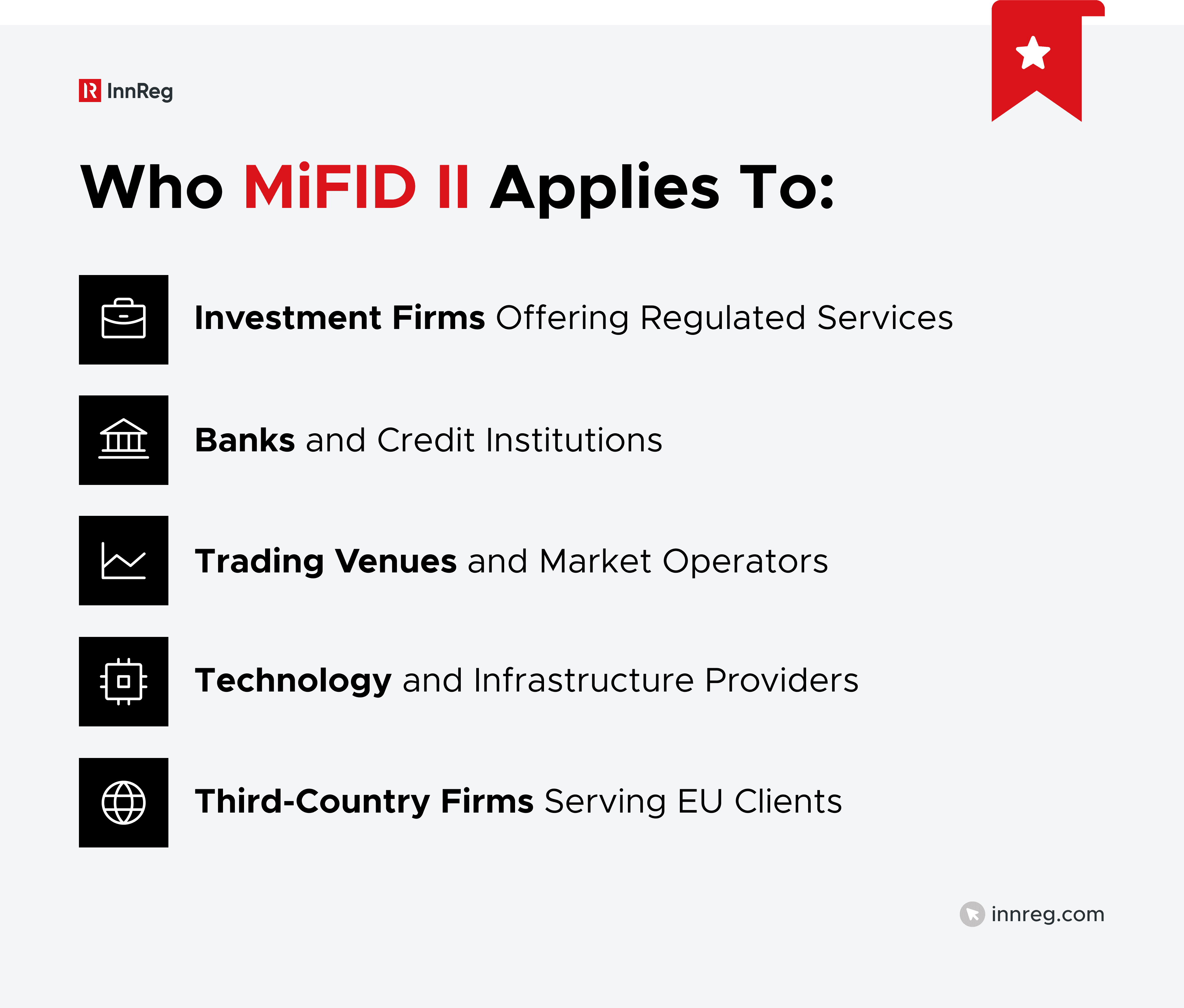 InnReg

Who MiFID II Applies To:

Investment Firms Offering Regulated Services

Banks and Credit Institutions

Trading Venues and Market Operators

Technology and Infrastructure Providers

Third-Country Firms Serving EU Clients

innreg.com